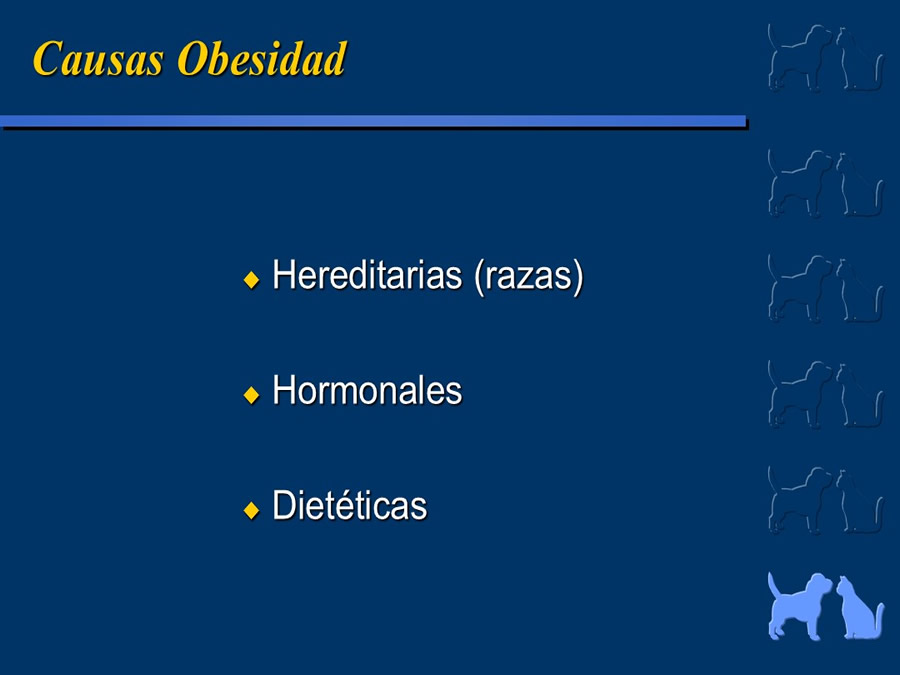 Causas Obesidad

◆ Hereditarias (razas)

◆ Hormonales

◆ Dietéticas